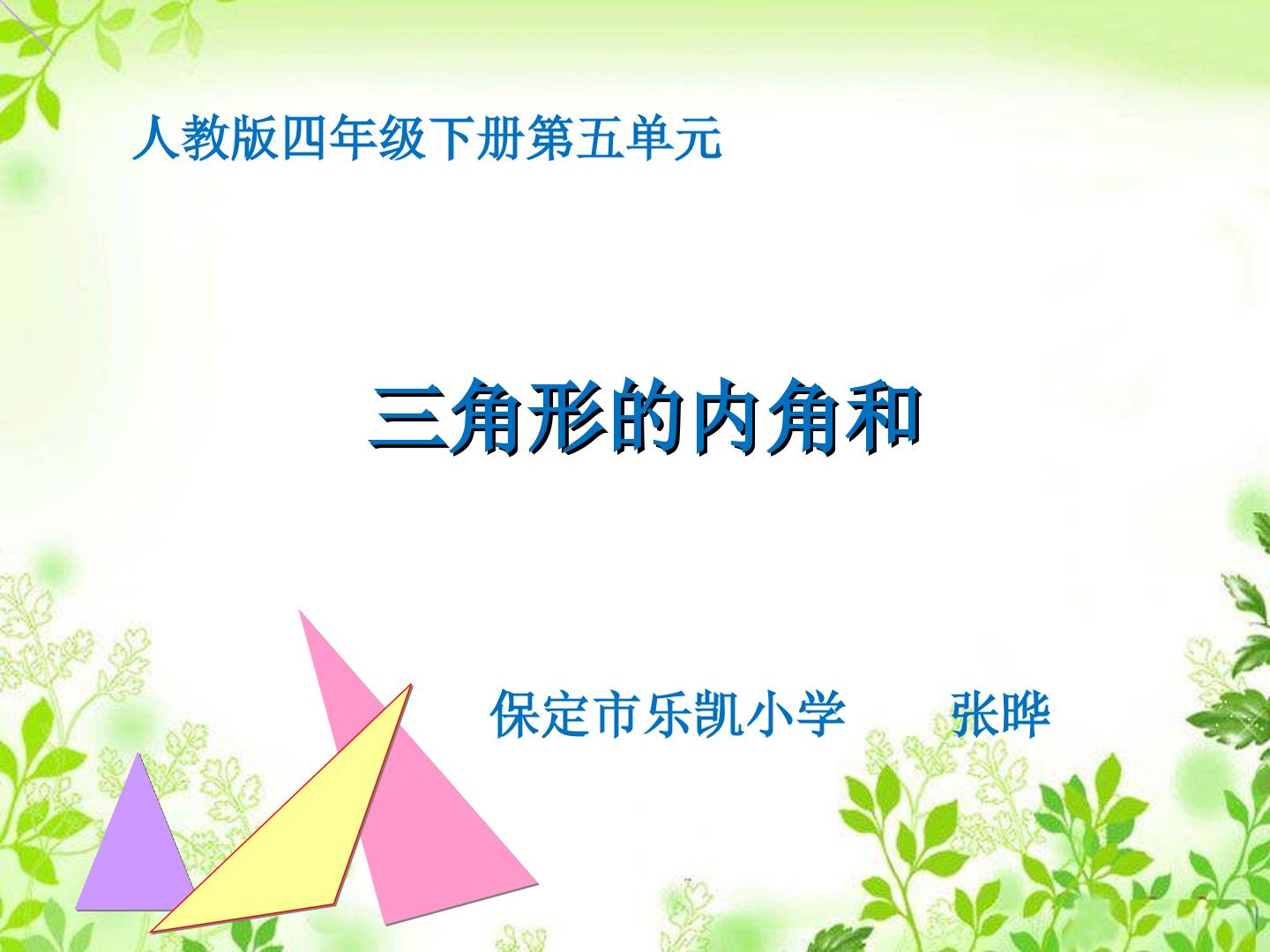 人教版四年级下册第五单元

三角形的内角和

保定市乐凯小学 张晔